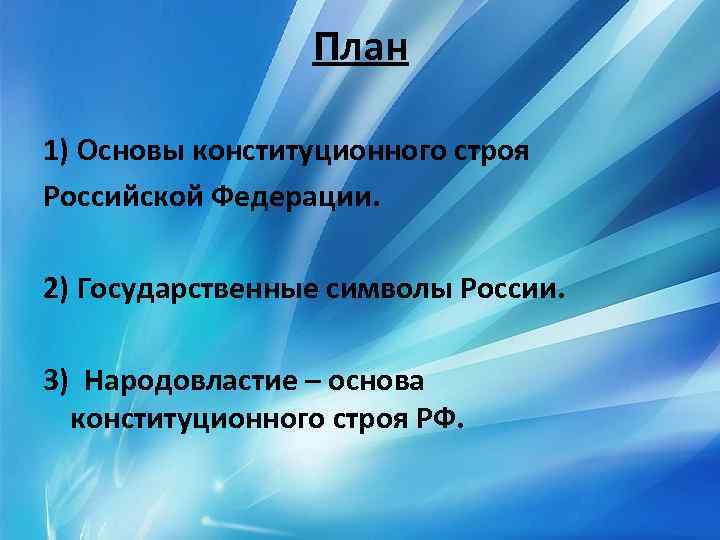 План

1) Основы конституционного строя Российской Федерации.

2) Государственные символы России.

3) Народовластие – основа конституционного строя РФ.